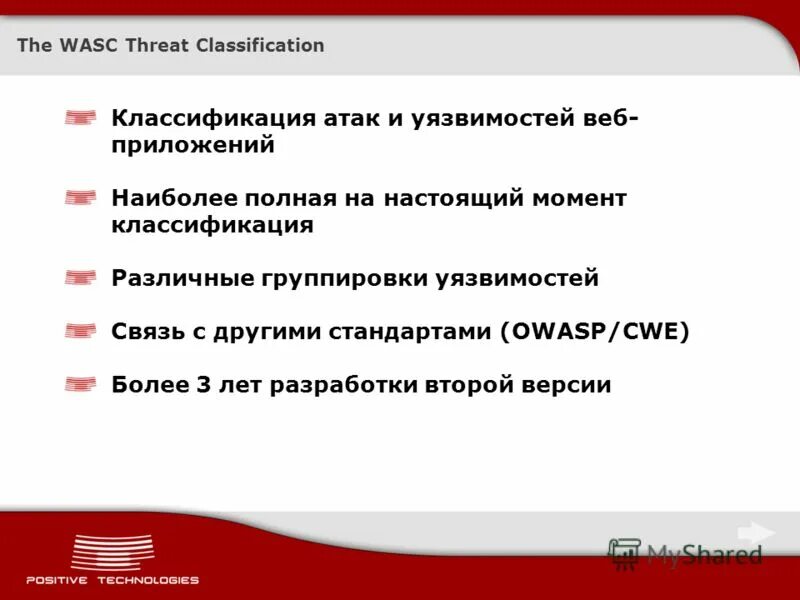 The WASC Threat Classification

Классификация атак и уязвимостей веб-приложений

Наиболее полная на настоящий момент классификация

Различные группировки уязвимостей

Связь с другими стандартами (OWASP/CWE)

Более 3 лет разработки второй версии

POSITIVE TECHNOLOGIES

MyShared